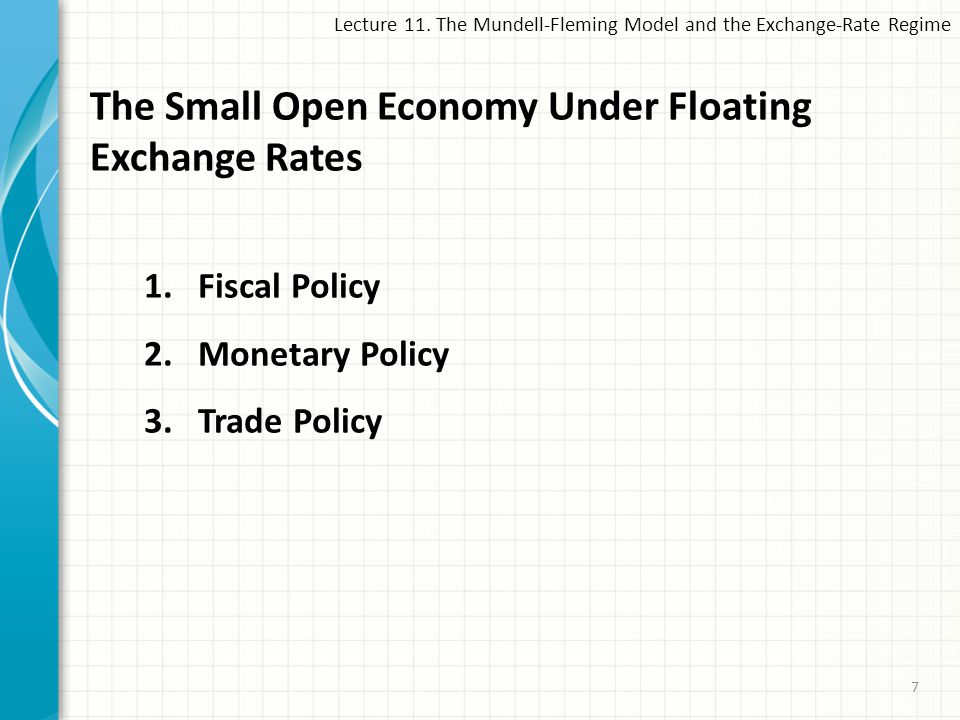 Lecture 11. The Mundell-Fleming Model and the Exchange-Rate Regime

The Small Open Economy Under Floating Exchange Rates

1. Fiscal Policy
2. Monetary Policy
3. Trade Policy

7